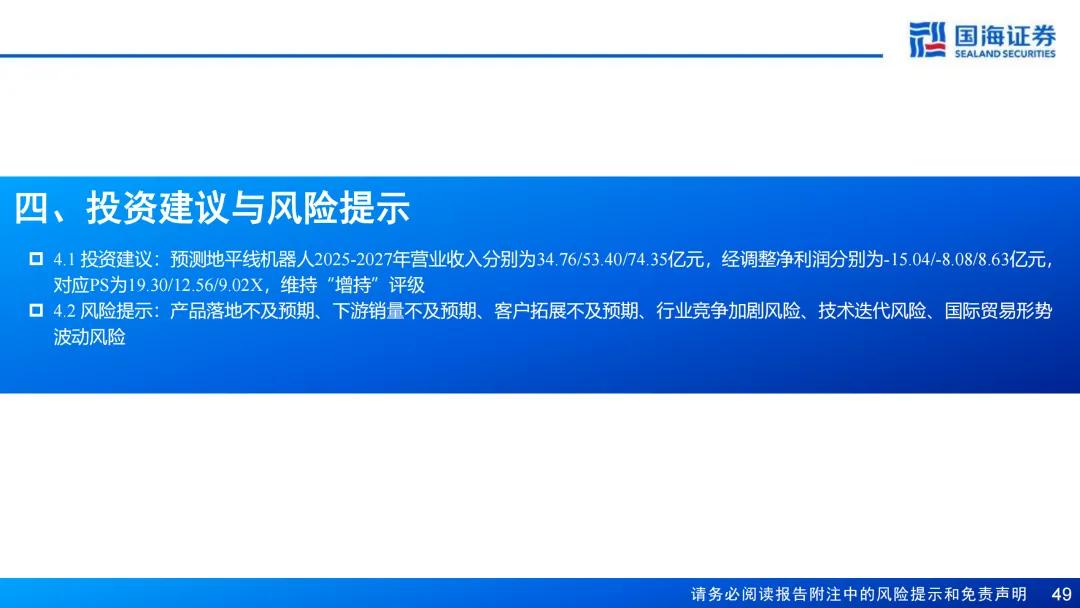 国海证券
SEALAND SECURITIES

四、投资建议与风险提示

4.1 投资建议：预测地平线机器人2025-2027年营业收入分别为34.76/53.40/74.35亿元，经调整净利润分别为-15.04/-8.08/8.63亿元，对应PS为19.30/12.56/9.02X，维持“增持”评级

4.2 风险提示：产品落地不及预期、下游销量不及预期、客户拓展不及预期、行业竞争加剧风险、技术迭代风险、国际贸易形势波动风险

请务必阅读报告附注中的风险提示和免责声明 49